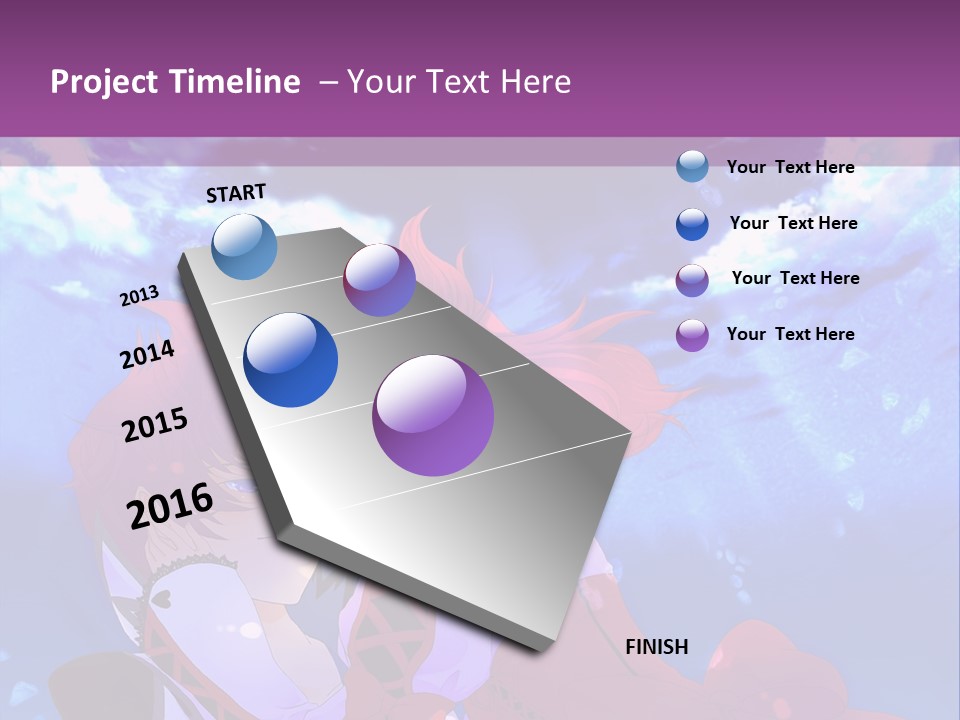 Project Timeline – Your Text Here

START

2013

2014

2015

2016

FINISH

Your Text Here

Your Text Here

Your Text Here

Your Text Here